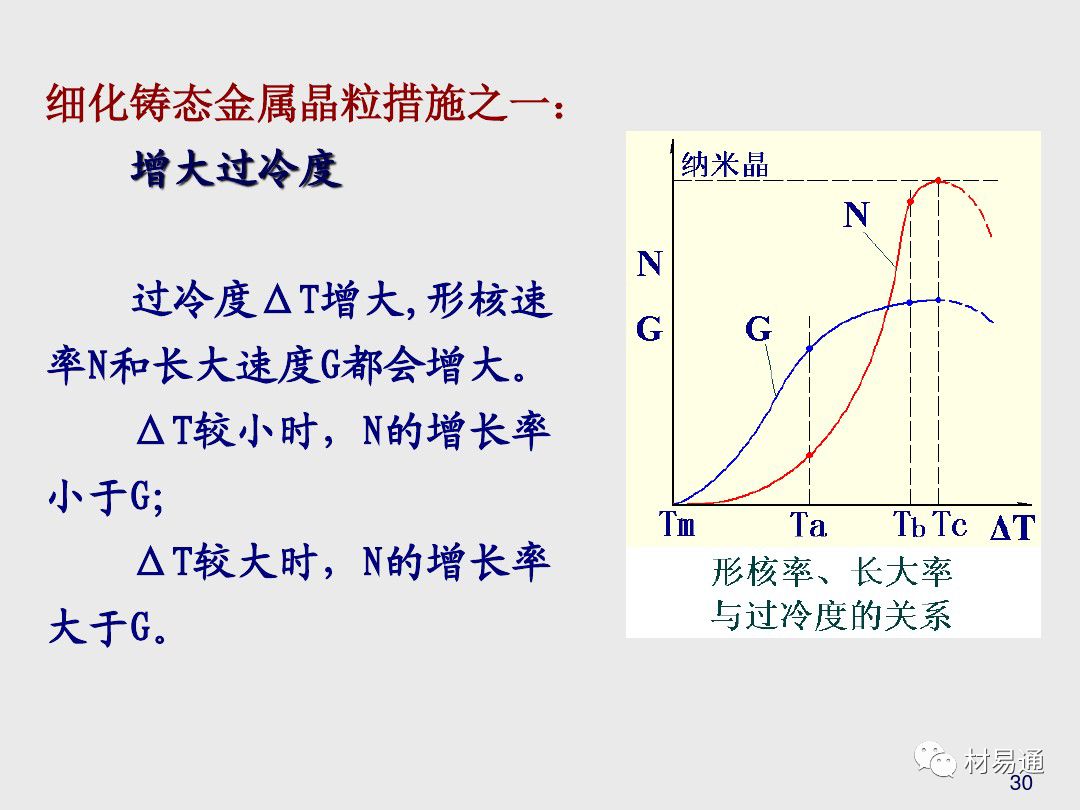 细化铸态金属晶粒措施之一：

增大过冷度

过冷度ΔT增大,形核速率N和长大速度G都会增大。

ΔT较小时，N的增长率小于G;

ΔT较大时，N的增长率大于G。

纳米晶

N

N

G

G

Tm

Ta

Tb

Tc

ΔT

形核率、长大率与过冷度的关系

材易通

30